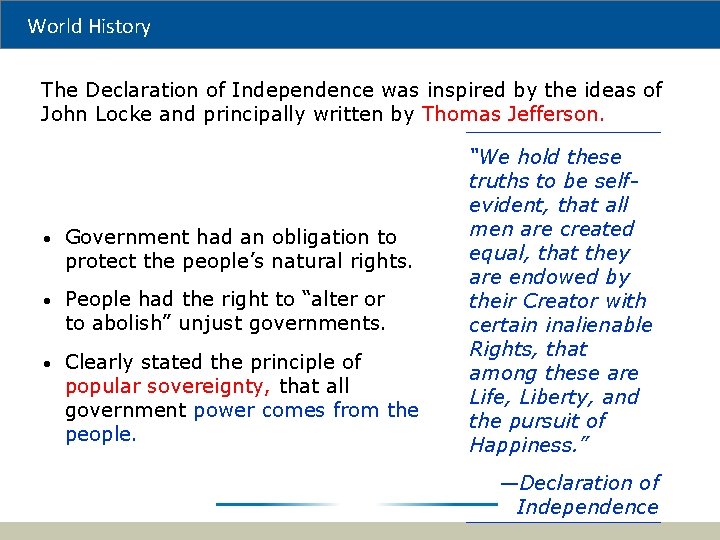 World History

The Declaration of Independence was inspired by the ideas of John Locke and principally written by Thomas Jefferson.

• Government had an obligation to protect the people's natural rights.

• People had the right to "alter or to abolish" unjust governments.

• Clearly stated the principle of popular sovereignty, that all government power comes from the people.

"We hold these truths to be self-evident, that all men are created equal, that they are endowed by their Creator with certain inalienable Rights, that among these are Life, Liberty, and the pursuit of Happiness."

—Declaration of Independence